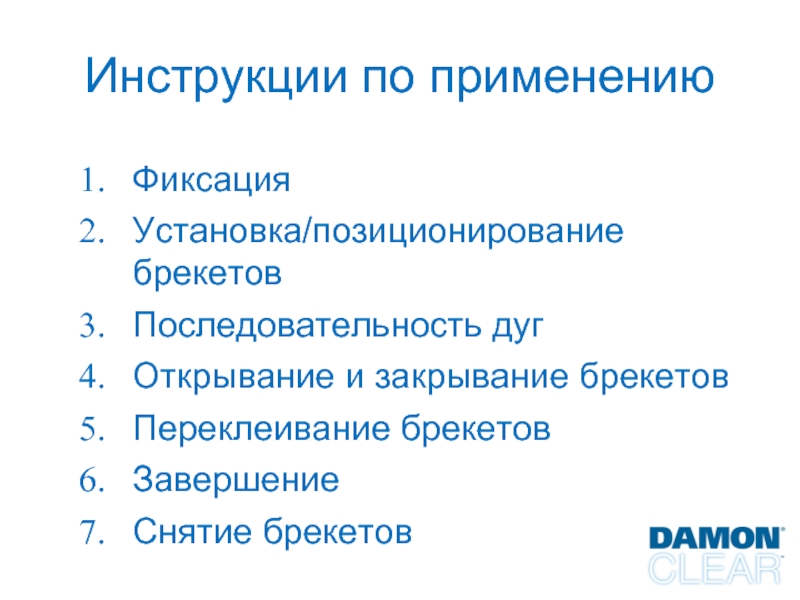 Инструкции по применению

1. Фиксация
2. Установка/позиционирование брекетов
3. Последовательность дуг
4. Открывание и закрывание брекетов
5. Переклеивание брекетов
6. Завершение
7. Снятие брекетов

DAMON CLEAR